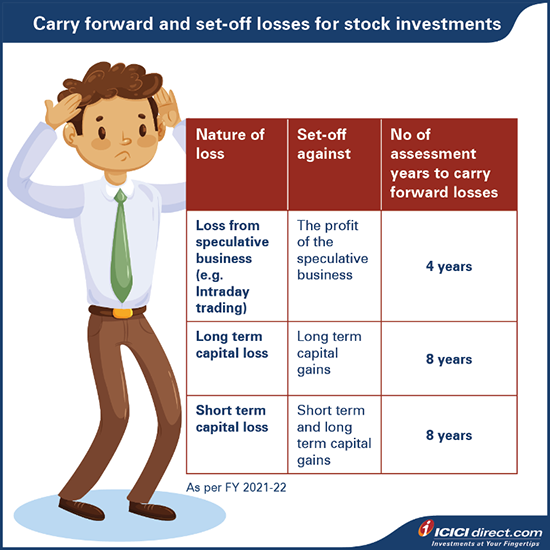 Carry forward and set-off losses for stock investments

| Nature of loss | Set-off against | No of assessment years to carry forward losses |
|---|---|---|
| Loss from speculative business (e.g. Intraday trading) | The profit of the speculative business | 4 years |
| Long term capital loss | Long term capital gains | 8 years |
| Short term capital loss | Short term and long term capital gains | 8 years |

As per FY 2021-22

ICICI direct.com
Investments at Your Fingertips